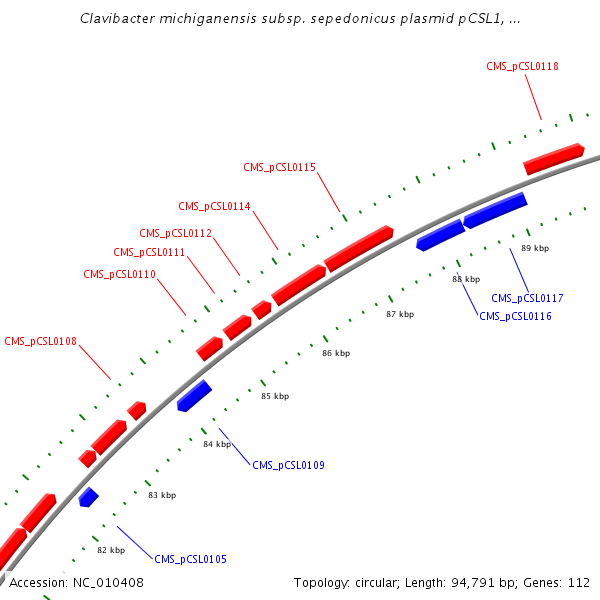 Clavibacter michiganensis subsp. sepedonicus plasmid pCSL1, ...

CMS_pCSL0118

CMS_pCSL0115

CMS_pCSL0114

CMS_pCSL0112

CMS_pCSL0111

CMS_pCSL0110

CMS_pCSL0108

89 kbp

88 kbp

CMS_pCSL0117

CMS_pCSL0116

87 kbp

86 kbp

85 kbp

84 kbp

CMS_pCSL0109

83 kbp

82 kbp

CMS_pCSL0105

Accession: NC_010408

Topology: circular; Length: 94,791 bp; Genes: 112